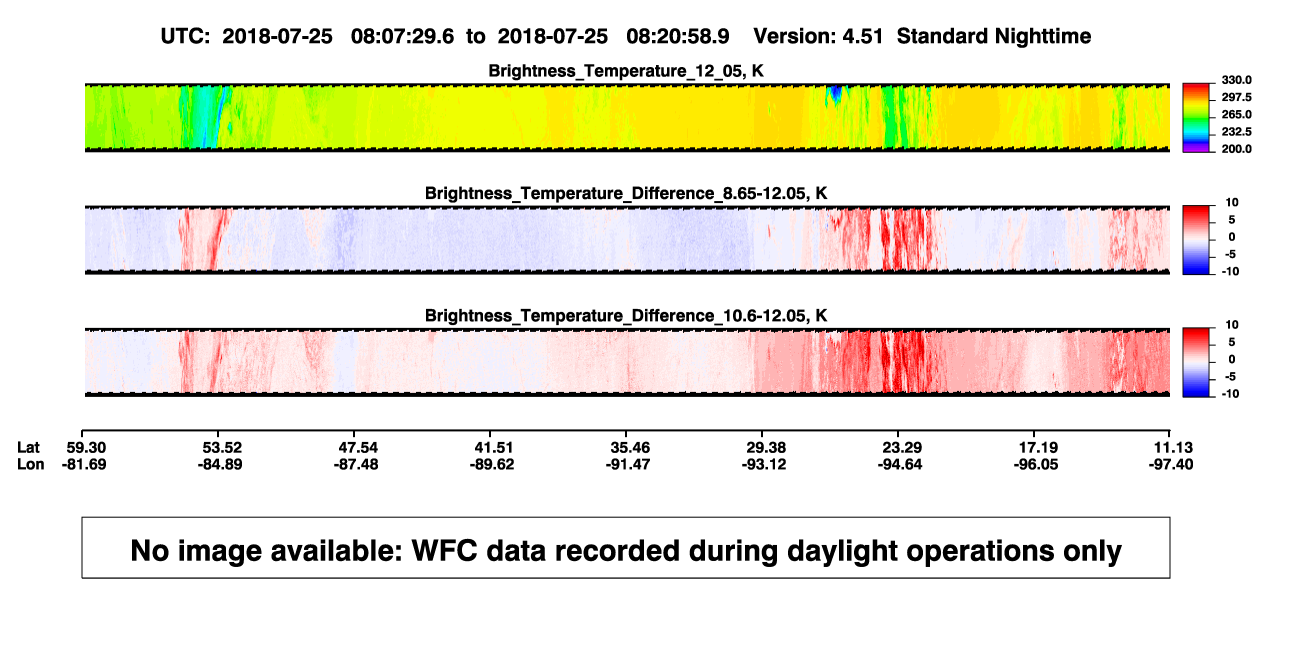 UTC: 2018-07-25 08:07:29.6 to 2018-07-25 08:20:58.9 Version: 4.51 Standard Nighttime

Brightness_Temperature_12_05, K

330.0
297.5
265.0
232.5
200.0

Brightness_Temperature_Difference_8.65-12.05, K

10
5
0
-5
-10

Brightness_Temperature_Difference_10.6-12.05, K

10
5
0
-5
-10

| Lat | 59.30 | 53.52 | 47.54 | 41.51 | 35.46 | 29.38 | 23.29 | 17.19 | 11.13 |
|---|---|---|---|---|---|---|---|---|---|
| Lon | -81.69 | -84.89 | -87.48 | -89.62 | -91.47 | -93.12 | -94.64 | -96.05 | -97.40 |

No image available: WFC data recorded during daylight operations only